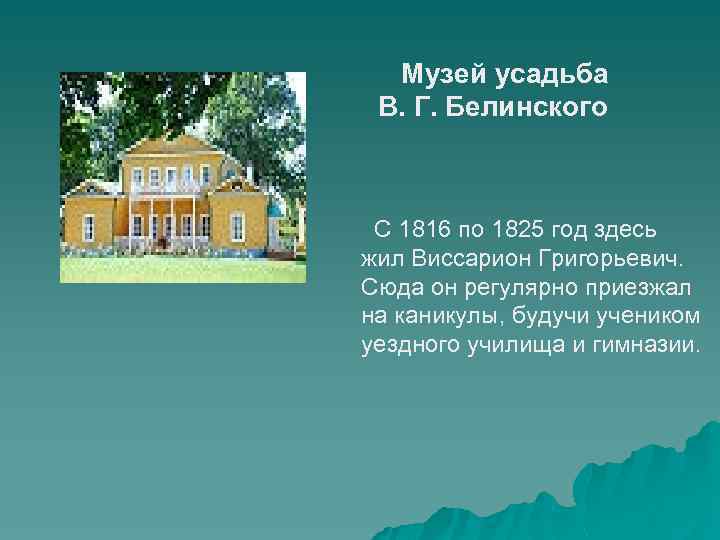 Музей усадьба
В. Г. Белинского

С 1816 по 1825 год здесь жил Виссарион Григорьевич. Сюда он регулярно приезжал на каникулы, будучи учеником уездного училища и гимназии.